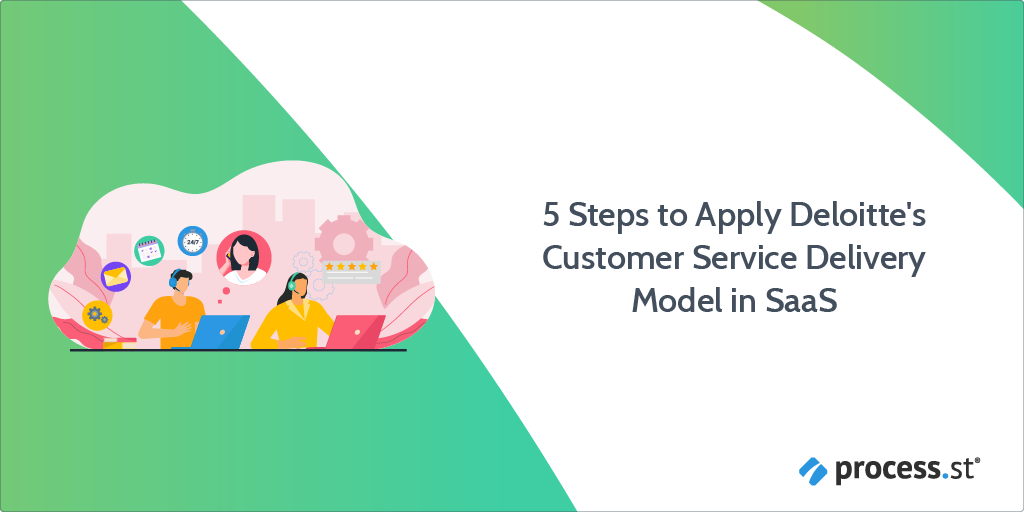 24/7

5 Steps to Apply Deloitte's Customer Service Delivery Model in SaaS

process.st®